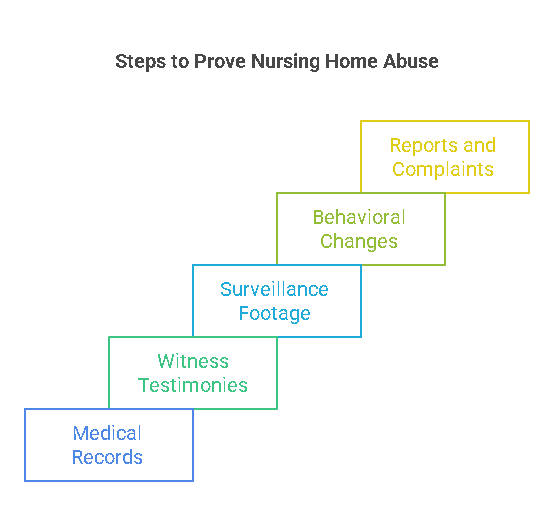 Steps to Prove Nursing Home Abuse

Reports and Complaints

Behavioral Changes

Surveillance Footage

Witness Testimonies

Medical Records